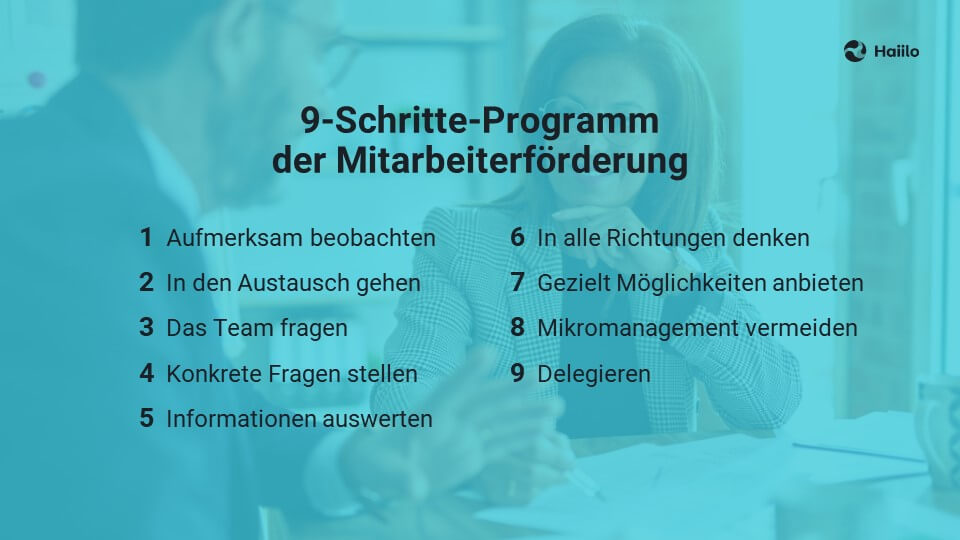 Haiilo

9-Schritte-Programm der Mitarbeiterförderung

1 Aufmerksam beobachten
2 In den Austausch gehen
3 Das Team fragen
4 Konkrete Fragen stellen
5 Informationen auswerten

6 In alle Richtungen denken
7 Gezielt Möglichkeiten anbieten
8 Mikromanagement vermeiden
9 Delegieren